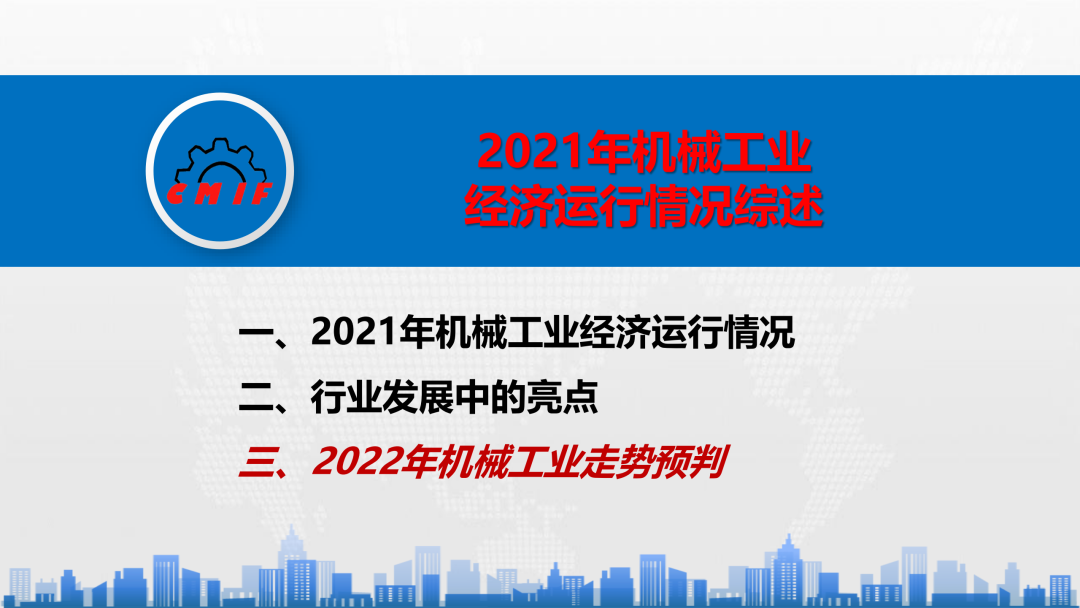 CMIF

2021年机械工业
经济运行情况综述

一、2021年机械工业经济运行情况
二、行业发展中的亮点
三、2022年机械工业走势预判